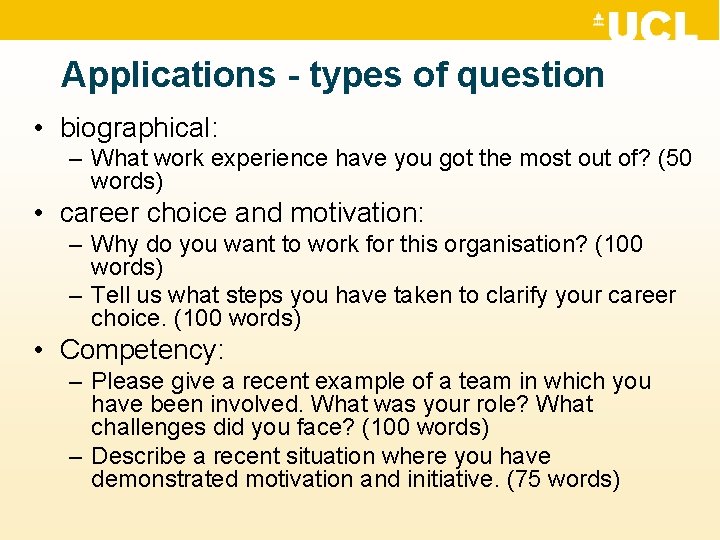 UCL

Applications - types of question

• biographical:
– What work experience have you got the most out of? (50 words)

• career choice and motivation:
– Why do you want to work for this organisation? (100 words)
– Tell us what steps you have taken to clarify your career choice. (100 words)

• Competency:
– Please give a recent example of a team in which you have been involved. What was your role? What challenges did you face? (100 words)
– Describe a recent situation where you have demonstrated motivation and initiative. (75 words)